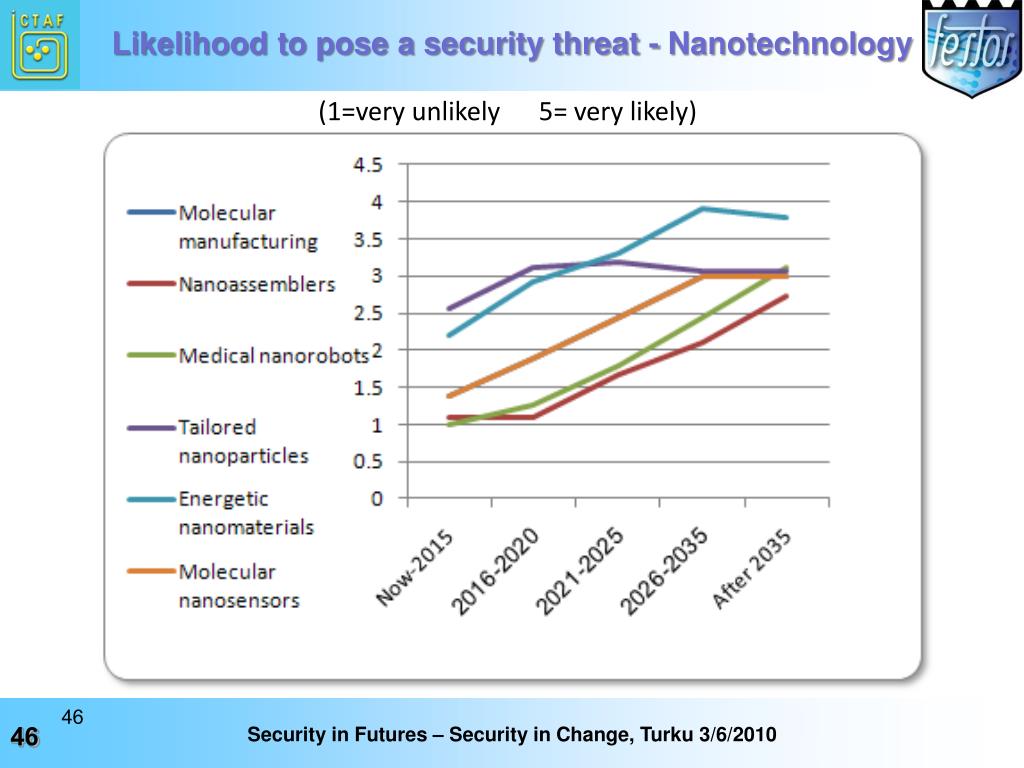 ICTAF

Likelihood to pose a security threat - Nanotechnology

festos

(1=very unlikely 5= very likely)

Molecular manufacturing
Nanoassemblers
Medical nanorobots
Tailored nanoparticles
Energetic nanomaterials
Molecular nanosensors

4.5
4
3.5
3
2.5
2
1.5
1
0.5
0

Now-2015
2016-2020
2021-2025
2026-2035
After 2035

46

46

Security in Futures – Security in Change, Turku 3/6/2010